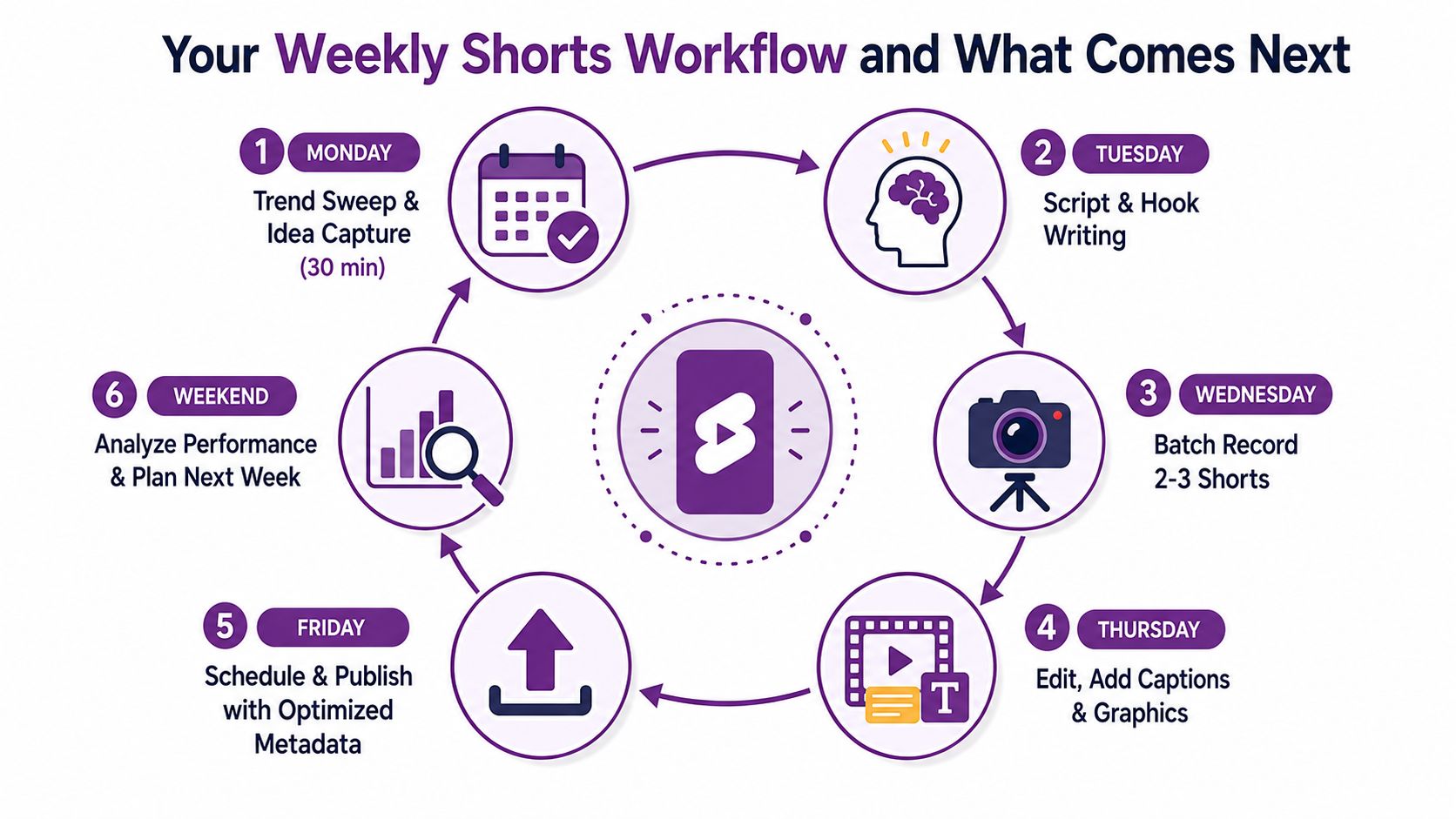 Your Weekly Shorts Workflow and What Comes Next

1 MONDAY
Trend Sweep & Idea Capture (30 min)

2 TUESDAY
Script & Hook Writing

3 WEDNESDAY
Batch Record 2-3 Shorts

4 THURSDAY
Edit, Add Captions & Graphics

5 FRIDAY
Schedule & Publish with Optimized Metadata

6 WEEKEND
Analyze Performance & Plan Next Week

T